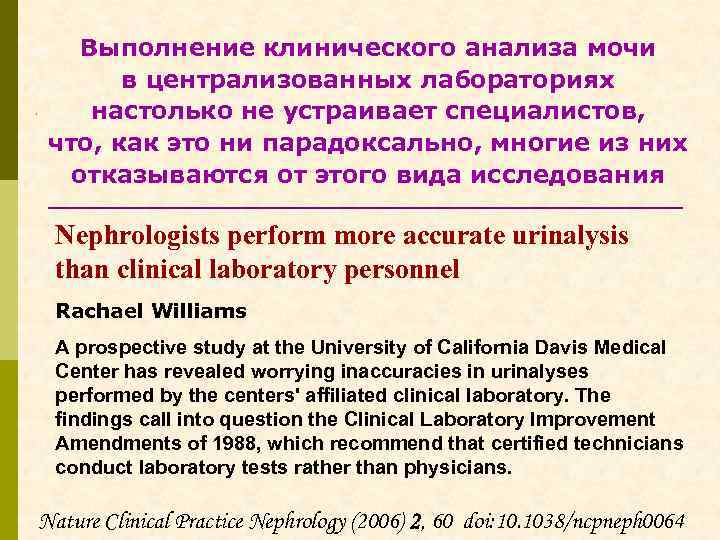 Выполнение клинического анализа мочи в централизованных лабораториях настолько не устраивает специалистов, что, как это ни парадоксально, многие из них отказываются от этого вида исследования

Nephrologists perform more accurate urinalysis than clinical laboratory personnel

Rachael Williams

A prospective study at the University of California Davis Medical Center has revealed worrying inaccuracies in urinalyses performed by the centers' affiliated clinical laboratory. The findings call into question the Clinical Laboratory Improvement Amendments of 1988, which recommend that certified technicians conduct laboratory tests rather than physicians.

Nature Clinical Practice Nephrology (2006) 2, 60 doi:10.1038/ncpneph0064